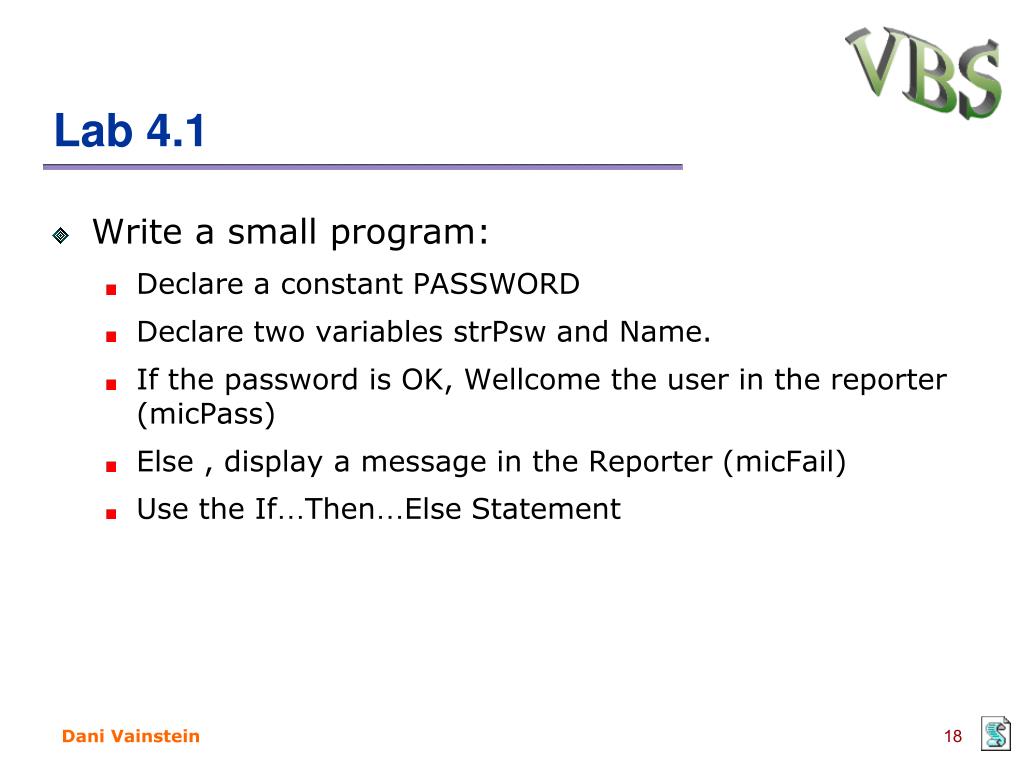 VBS

Lab 4.1

Write a small program:

Declare a constant PASSWORD

Declare two variables strPsw and Name.

If the password is OK, Wellcome the user in the reporter (micPass)

Else , display a message in the Reporter (micFail)

Use the If…Then…Else Statement

Dani Vainstein

18